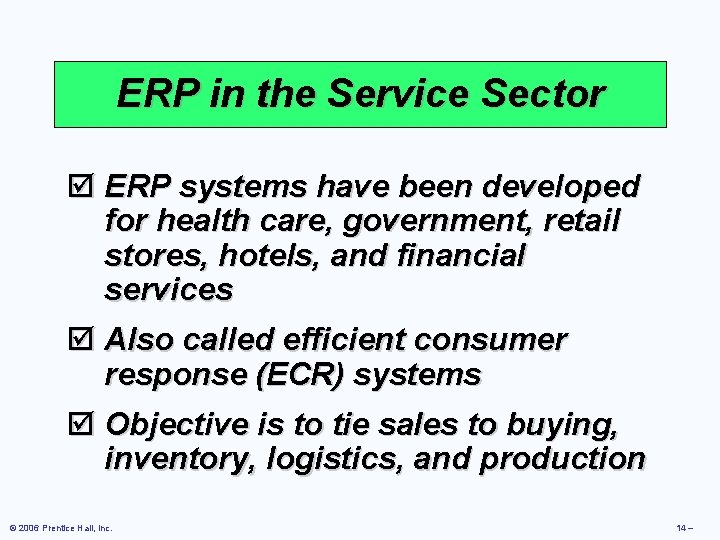 ERP in the Service Sector

☑ ERP systems have been developed for health care, government, retail stores, hotels, and financial services

☑ Also called efficient consumer response (ECR) systems

☑ Objective is to tie sales to buying, inventory, logistics, and production

© 2006 Prentice Hall, Inc.

14 –